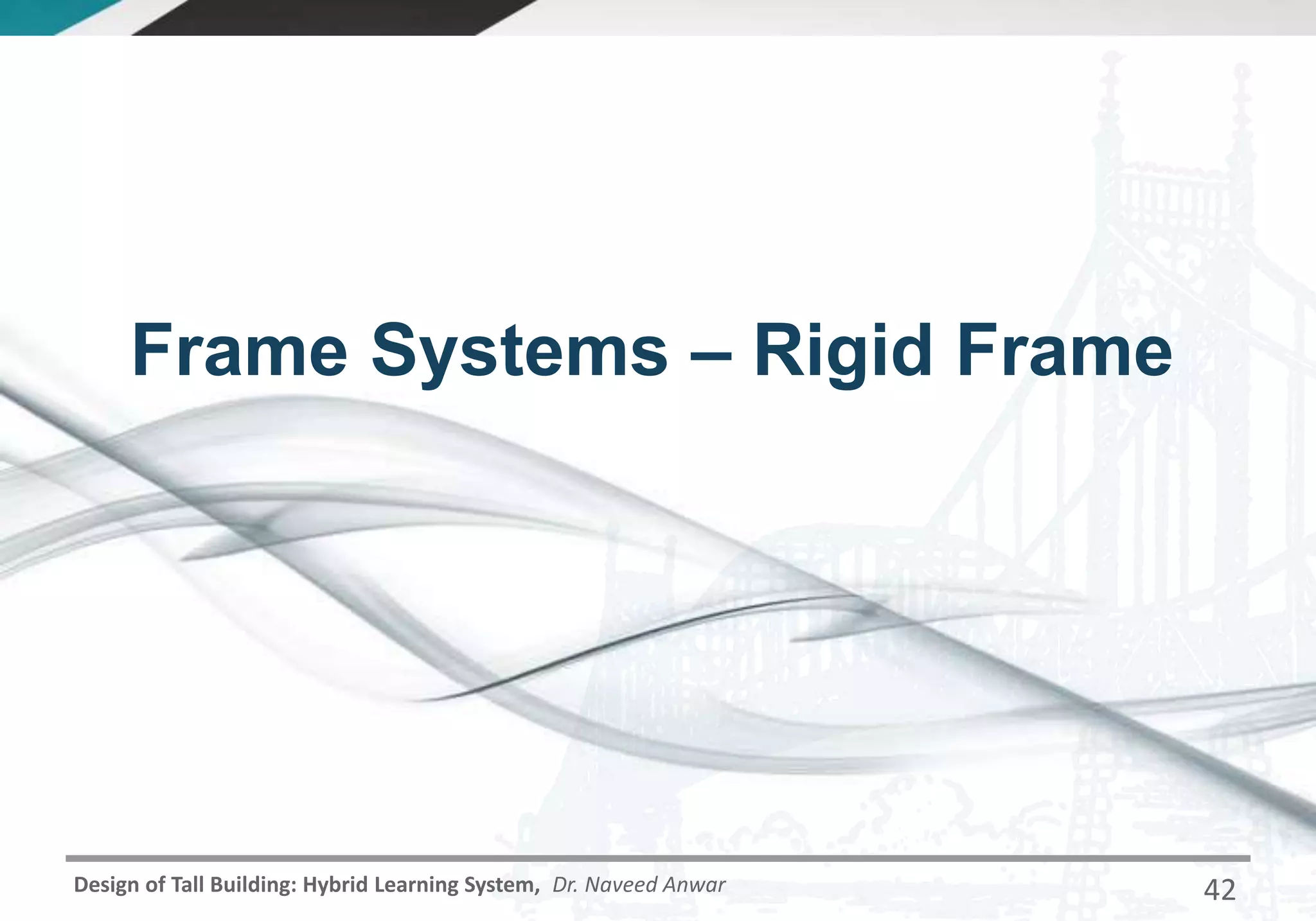 Frame Systems – Rigid Frame

Design of Tall Building: Hybrid Learning System, Dr. Naveed Anwar

42